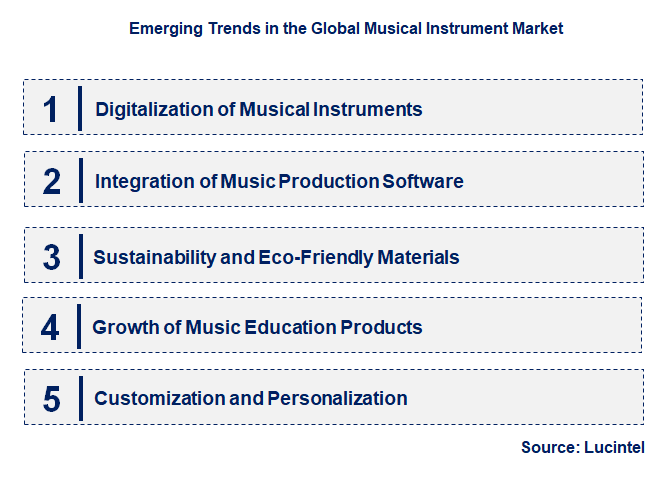 Emerging Trends in the Global Musical Instrument Market

1 Digitalization of Musical Instruments

2 Integration of Music Production Software

3 Sustainability and Eco-Friendly Materials

4 Growth of Music Education Products

5 Customization and Personalization

Source: Lucintel